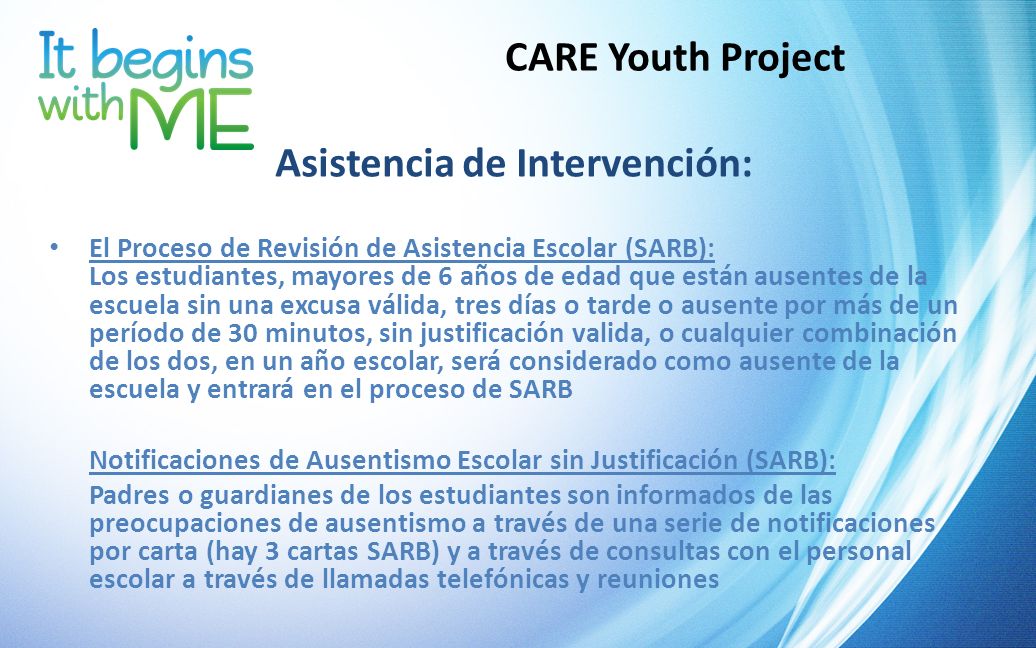 It begins with ME

CARE Youth Project

Asistencia de Intervención:

• El Proceso de Revisión de Asistencia Escolar (SARB): Los estudiantes, mayores de 6 años de edad que están ausentes de la escuela sin una excusa válida, tres días o tarde o ausente por más de un período de 30 minutos, sin justificación valida, o cualquier combinación de los dos, en un año escolar, será considerado como ausente de la escuela y entrará en el proceso de SARB

Notificaciones de Ausentismo Escolar sin Justificación (SARB):

Padres o guardianes de los estudiantes son informados de las preocupaciones de ausentismo a través de una serie de notificaciones por carta (hay 3 cartas SARB) y a través de consultas con el personal escolar a través de llamadas telefónicas y reuniones